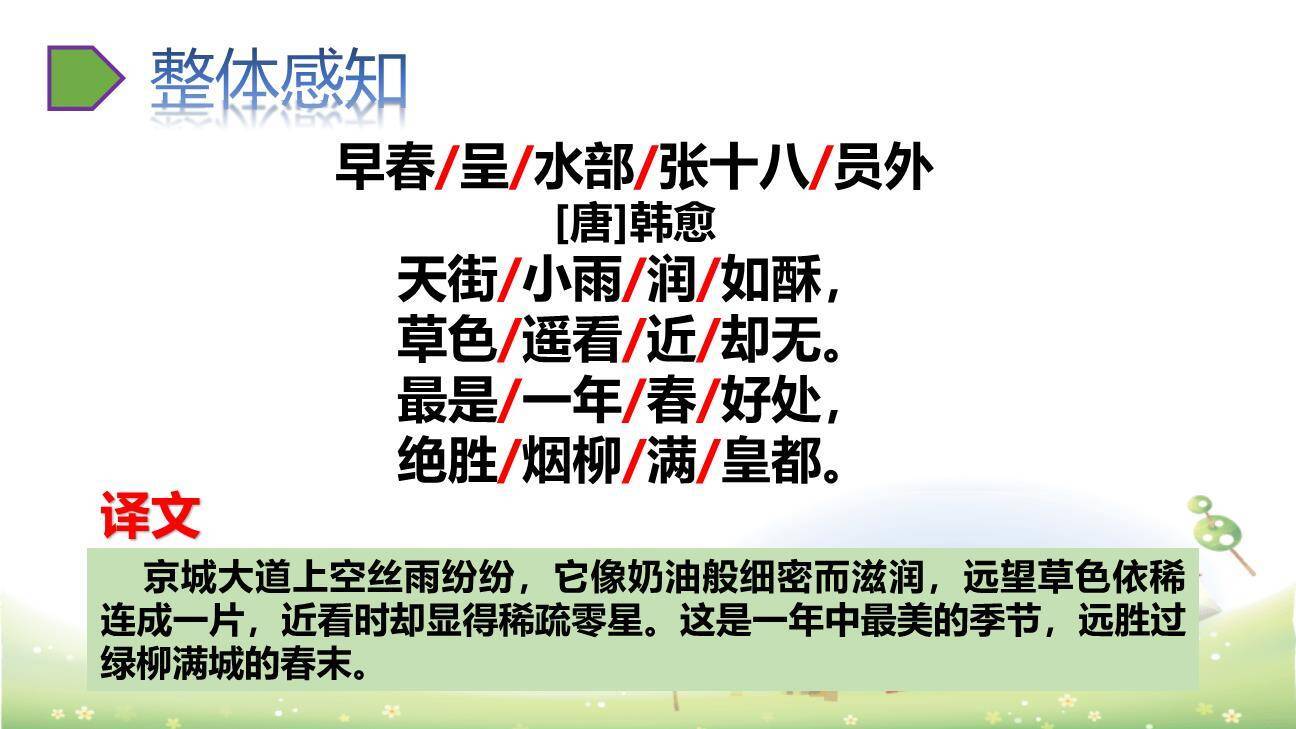 整体感知

早春/呈/水部/张十八/员外

[唐]韩愈

天街/小雨/润/如酥，
草色/遥看/近/却无。
最是/一年/春/好处，
绝胜/烟柳/满/皇都。

译文

京城大道上空丝雨纷纷，它像奶油般细密而滋润，远望草色依稀连成一片，近看时却显得稀疏零星。这是一年中最美的季节，远胜过绿柳满城的春末。